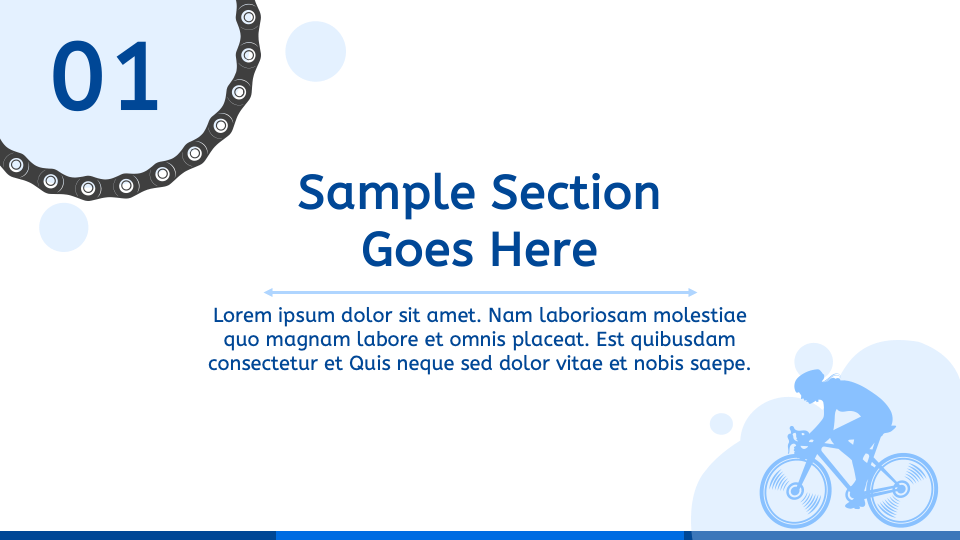 01

Sample Section Goes Here

Lorem ipsum dolor sit amet. Nam laboriosam molestiae quo magnam labore et omnis placeat. Est quibusdam consectetur et Quis neque sed dolor vitae et nobis saepe.